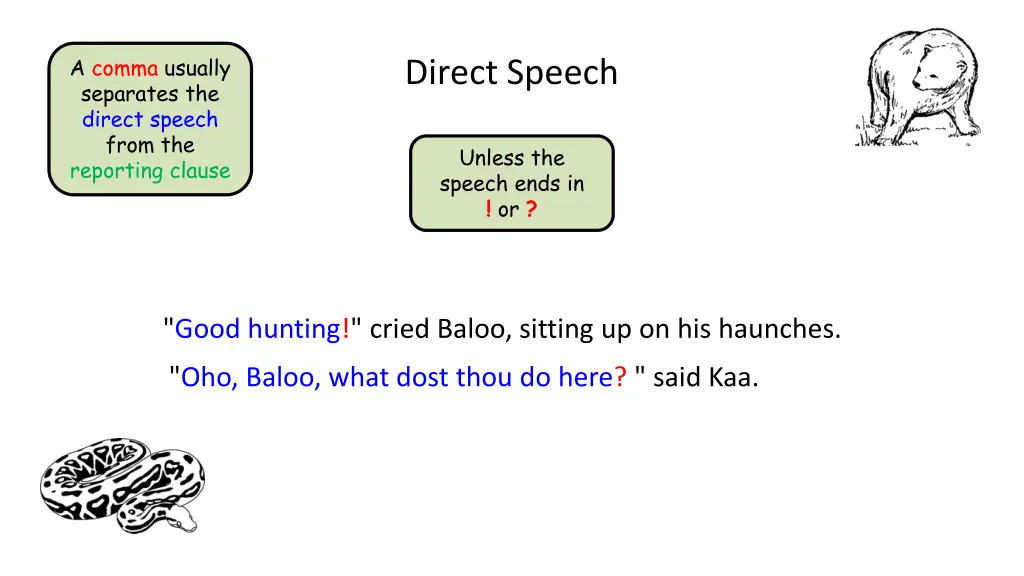 A comma usually separates the direct speech from the reporting clause

Direct Speech

Unless the speech ends in ! or ?

"Good hunting!" cried Baloo, sitting up on his haunches.

"Oho, Baloo, what dost thou do here? " said Kaa.